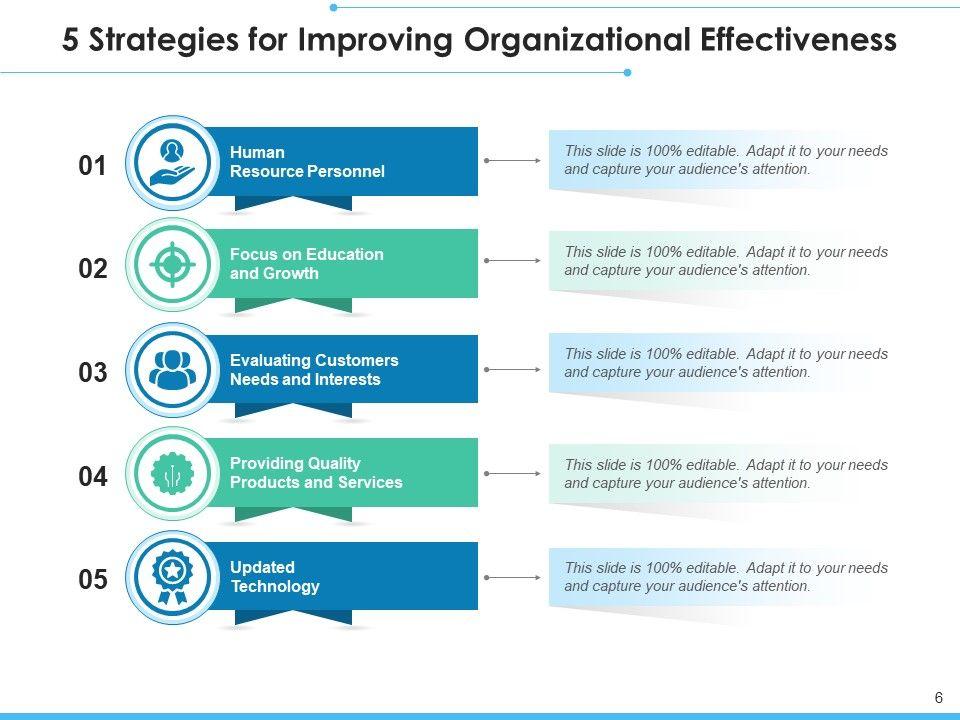 5 Strategies for Improving Organizational Effectiveness

01

Human Resource Personnel

This slide is 100% editable. Adapt it to your needs and capture your audience's attention.

02

Focus on Education and Growth

This slide is 100% editable. Adapt it to your needs and capture your audience's attention.

03

Evaluating Customers Needs and Interests

This slide is 100% editable. Adapt it to your needs and capture your audience's attention.

04

Providing Quality Products and Services

This slide is 100% editable. Adapt it to your needs and capture your audience's attention.

05

Updated Technology

This slide is 100% editable. Adapt it to your needs and capture your audience's attention.

6